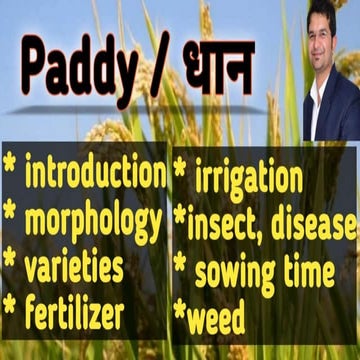 Paddy / धान

* introduction
* morphology
* varieties
* fertilizer

* irrigation
*insect, disease
* sowing time
*weed